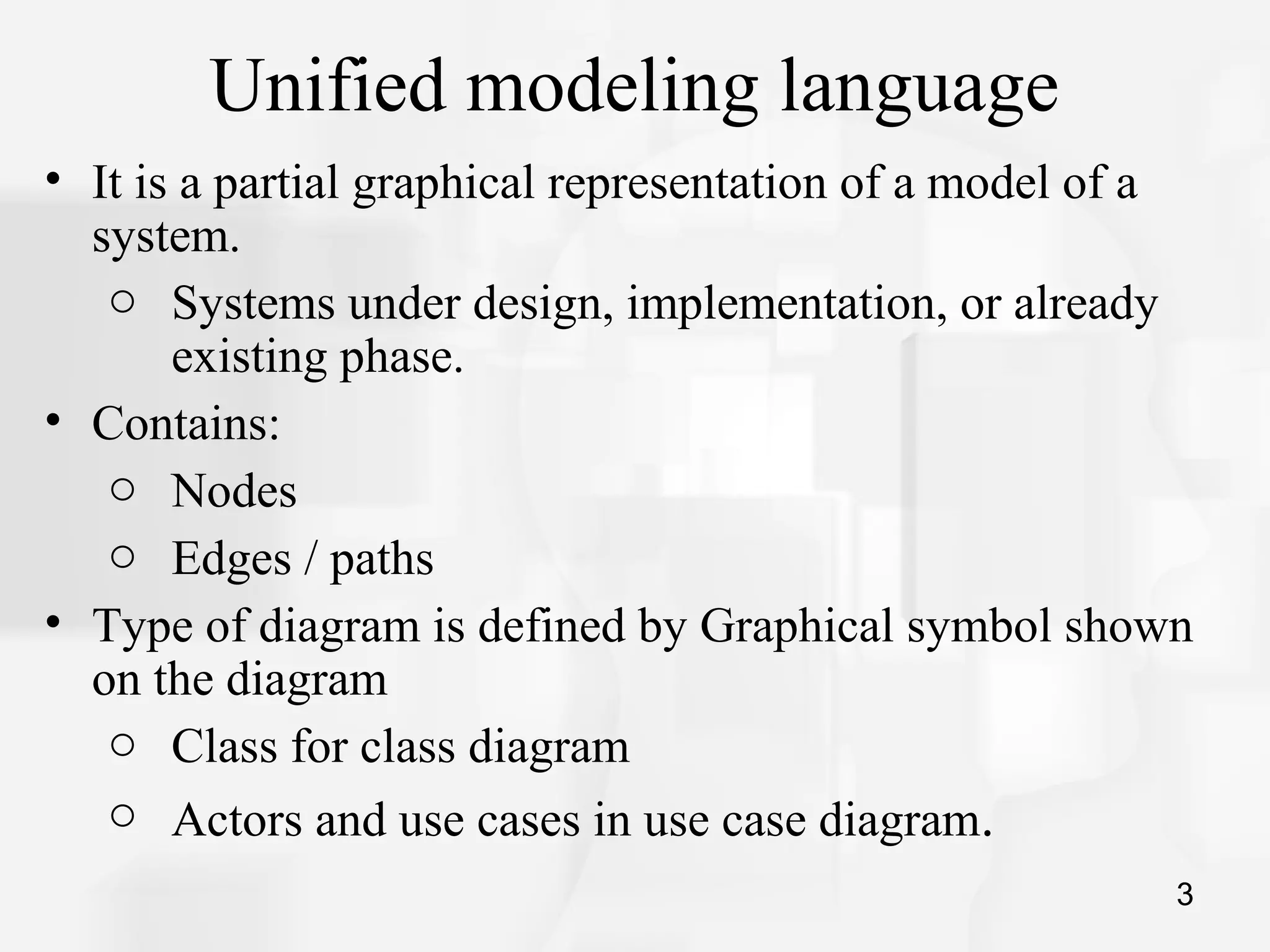 Unified modeling language

• It is a partial graphical representation of a model of a system.
  ○ Systems under design, implementation, or already existing phase.
• Contains:
  ○ Nodes
  ○ Edges / paths
• Type of diagram is defined by Graphical symbol shown on the diagram
  ○ Class for class diagram
  ○ Actors and use cases in use case diagram.

3